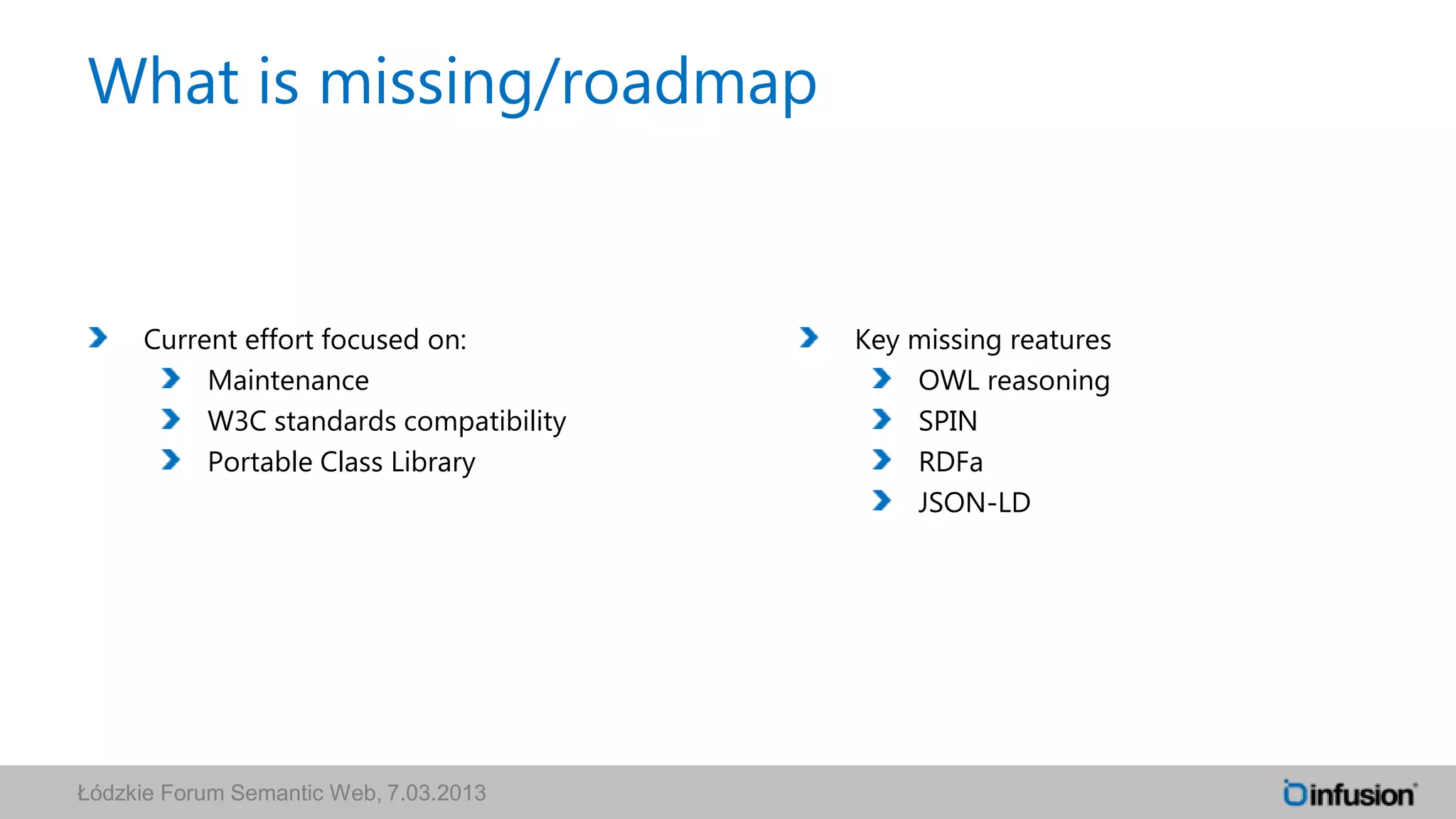 What is missing/roadmap

Current effort focused on:
Maintenance
W3C standards compatibility
Portable Class Library

Key missing reatures
OWL reasoning
SPIN
RDFa
JSON-LD

Łódzkie Forum Semantic Web, 7.03.2013

infusion